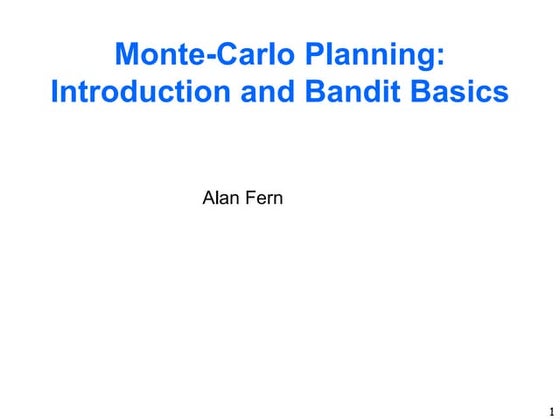 Monte-Carlo Planning: Introduction and Bandit Basics

Alan Fern

1